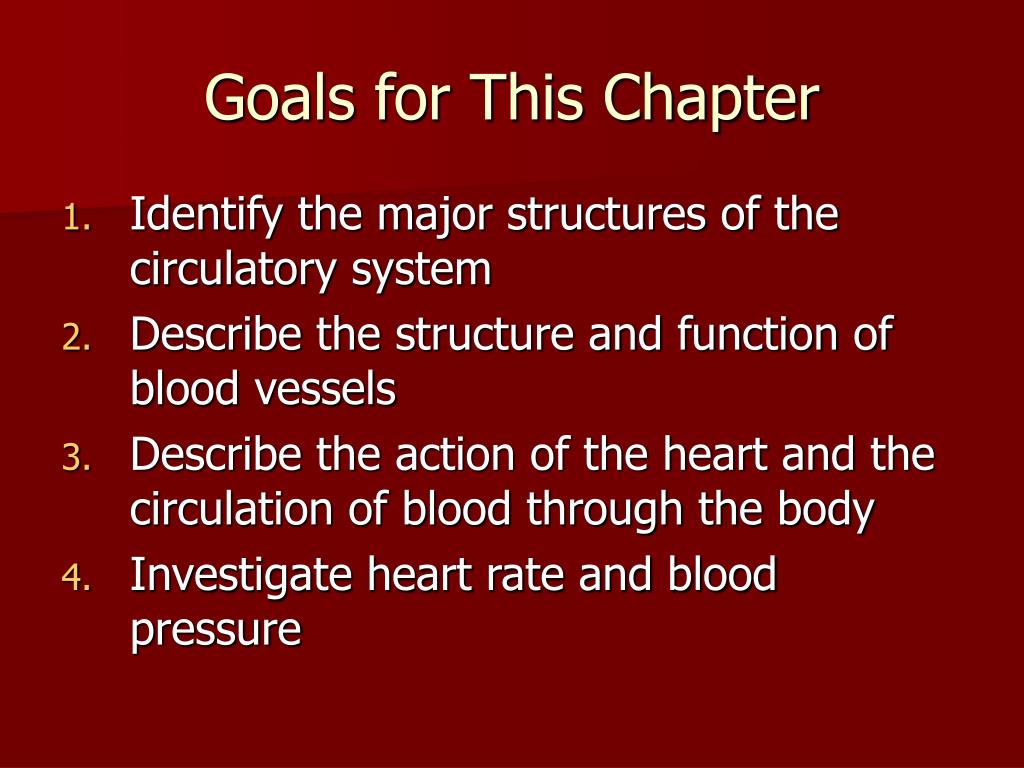 Goals for This Chapter

1. Identify the major structures of the circulatory system
2. Describe the structure and function of blood vessels
3. Describe the action of the heart and the circulation of blood through the body
4. Investigate heart rate and blood pressure